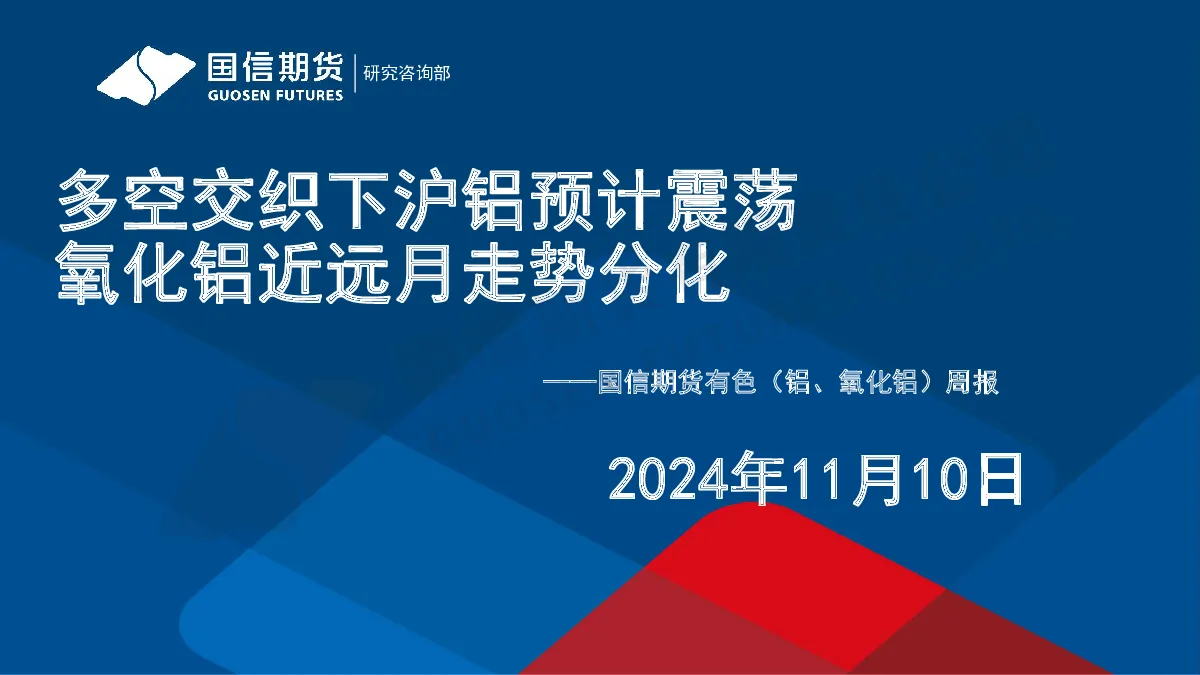 国信期货
GUOSEN FUTURES
研究咨询部

多空交织下沪铝预计震荡
氧化铝近远月走势分化

——国信期货有色（铝、氧化铝）周报

2024年11月10日